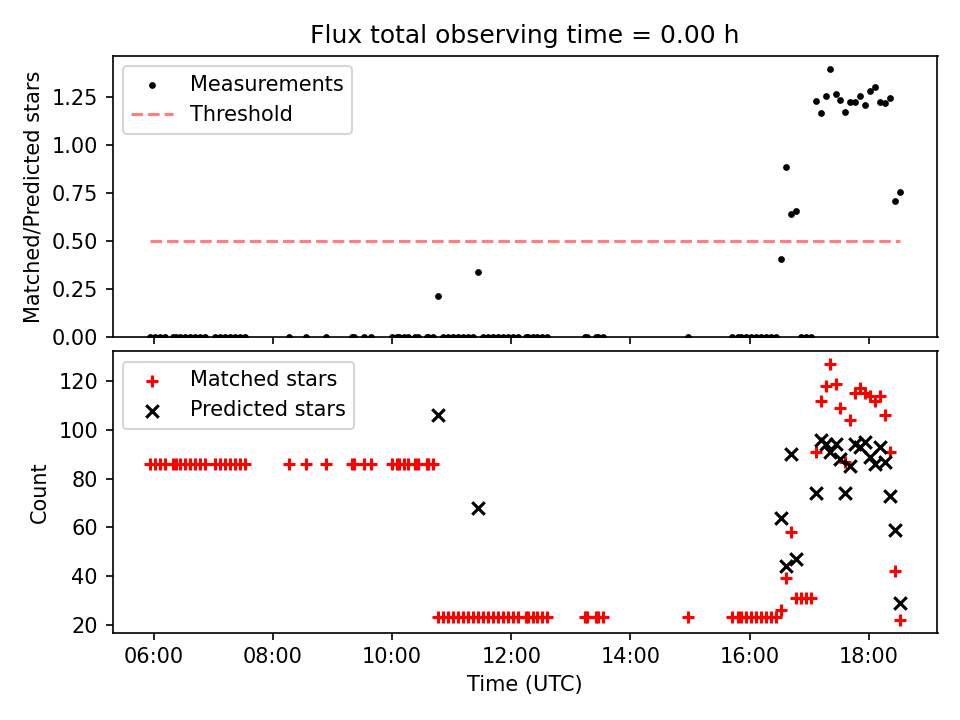 Flux total observing time = 0.00 h

Measurements
Threshold

Matched/Predicted stars

1.25
1.00
0.75
0.50
0.25
0.00

Matched stars
Predicted stars

Count

120
100
80
60
40
20

06:00
08:00
10:00
12:00
14:00
16:00
18:00

Time (UTC)